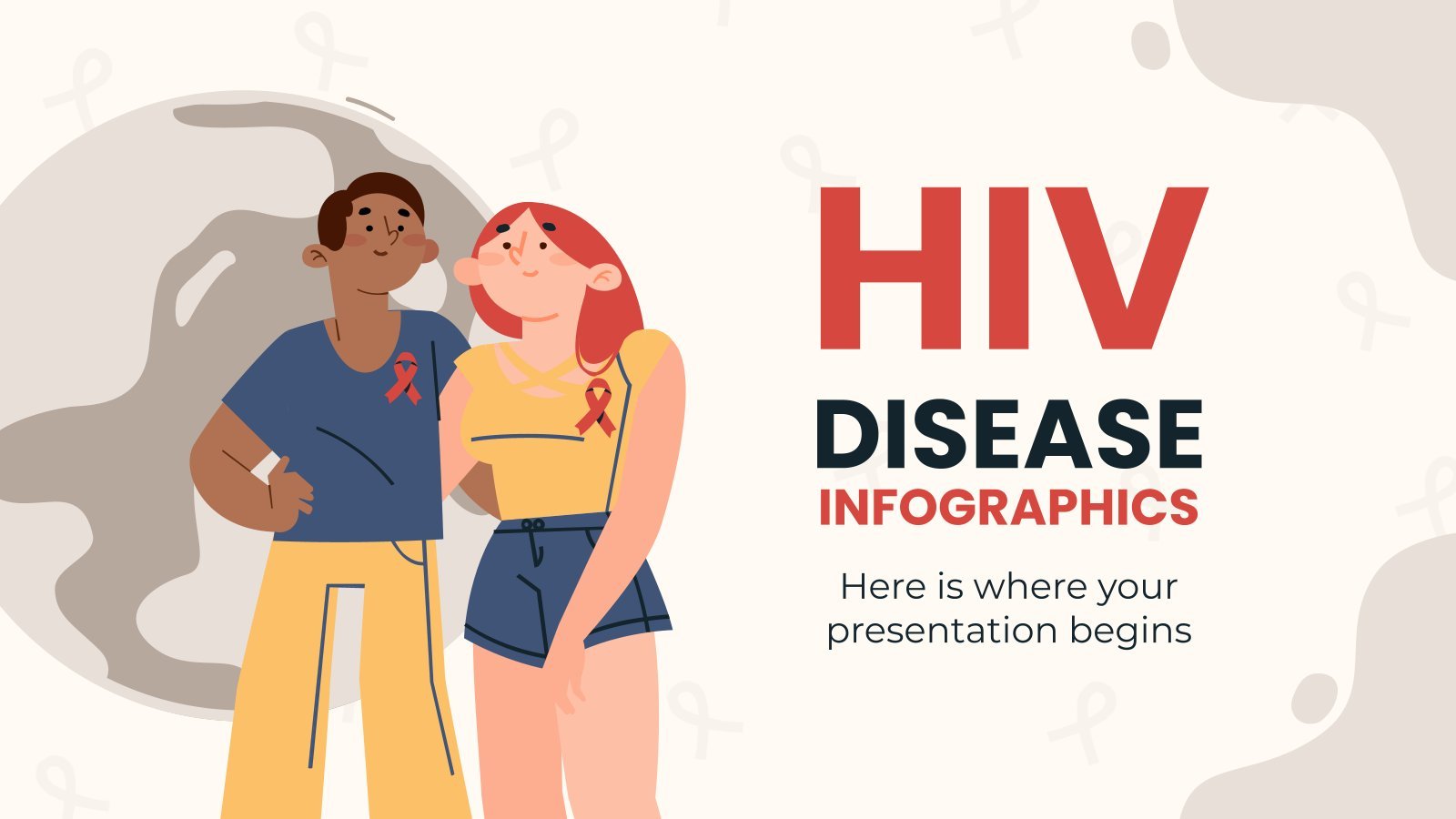 HIV
DISEASE
INFOGRAPHICS

Here is where your presentation begins